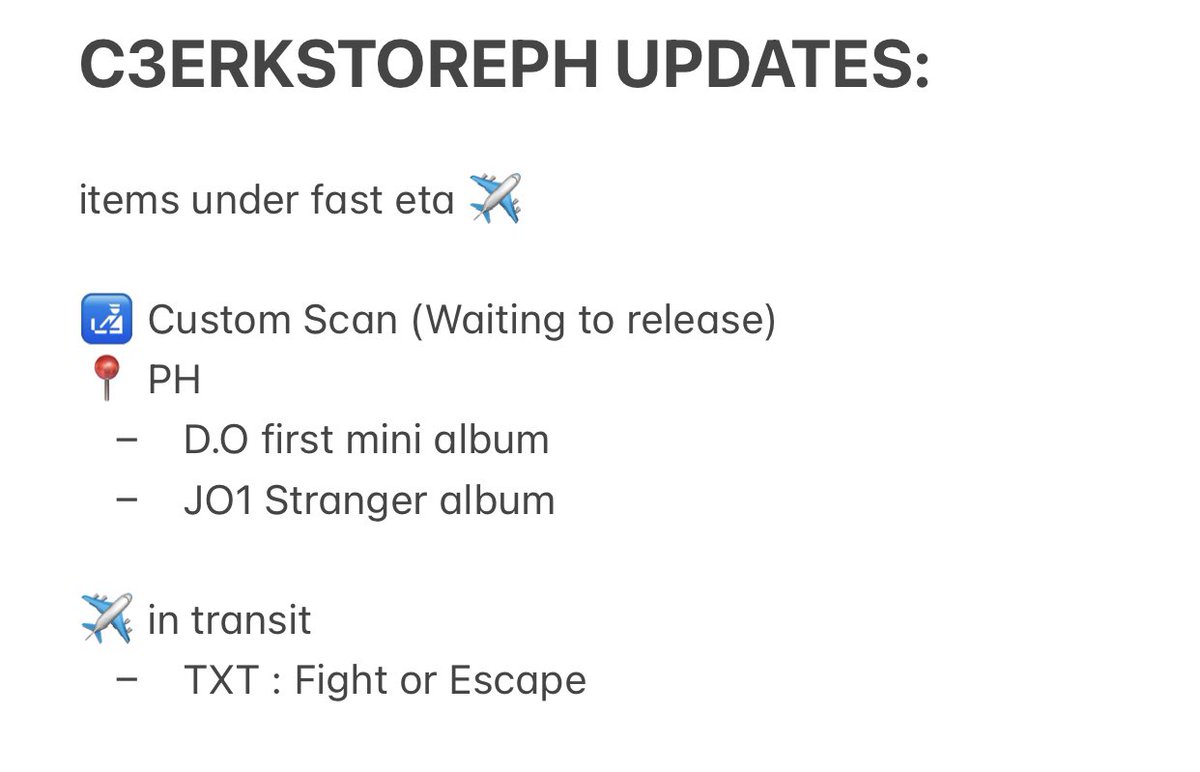 C3ERKSTOREPH UPDATES:

items under fast eta ✈️

🛃 Custom Scan (Waiting to release)
📍 PH
– D.O first mini album
– JO1 Stranger album

✈️ in transit
– TXT : Fight or Escape